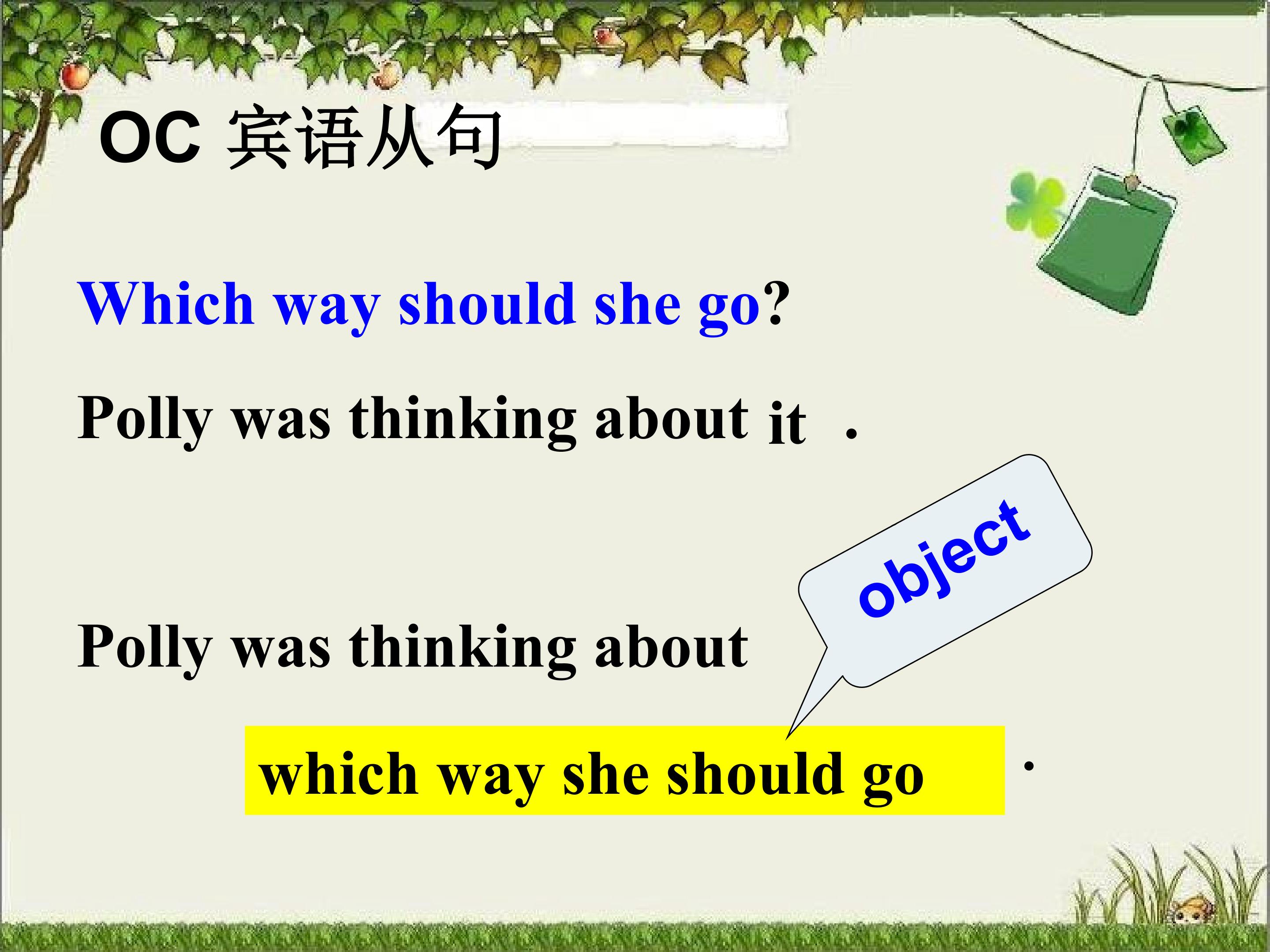 OC 宾语从句

Which way should she go?

Polly was thinking about it .

object

Polly was thinking about

which way she should go .